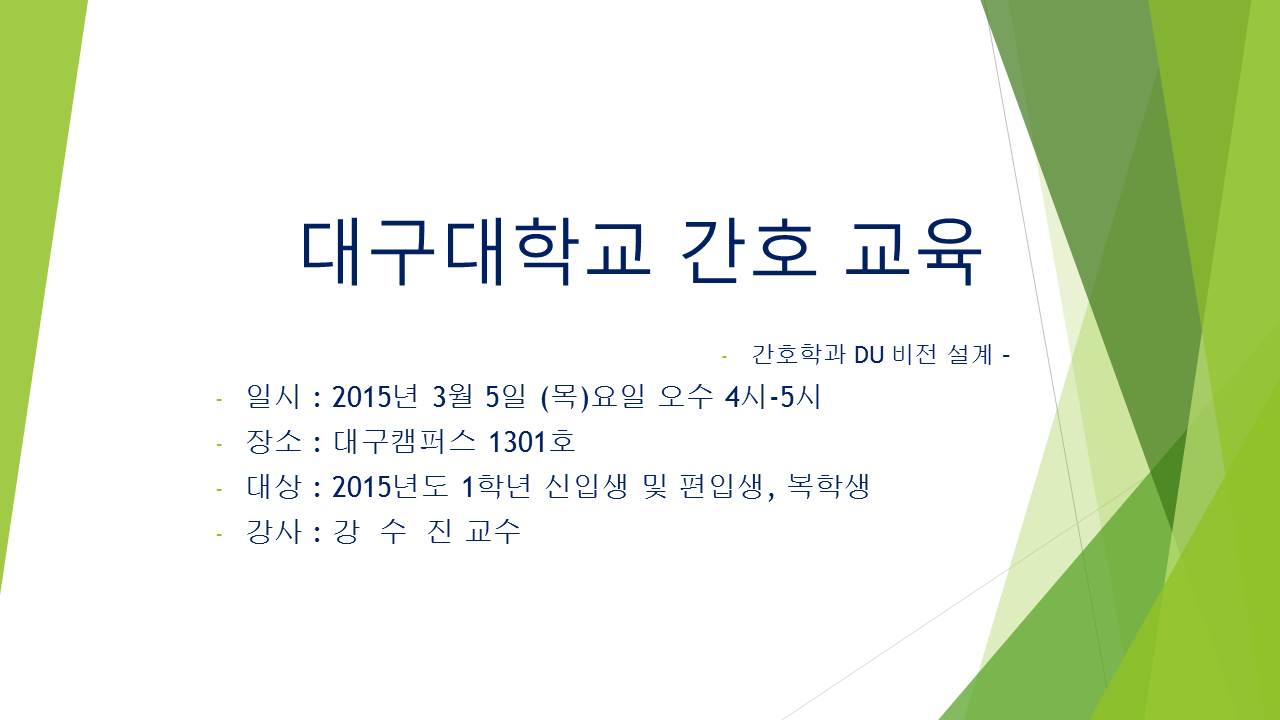 대구대학교 간호 교육

- 간호학과 DU 비전 설계 -

- 일시 : 2015년 3월 5일 (목)요일 오수 4시-5시
- 장소 : 대구캠퍼스 1301호
- 대상 : 2015년도 1학년 신입생 및 편입생, 복학생
- 강사 : 강 수 진 교수